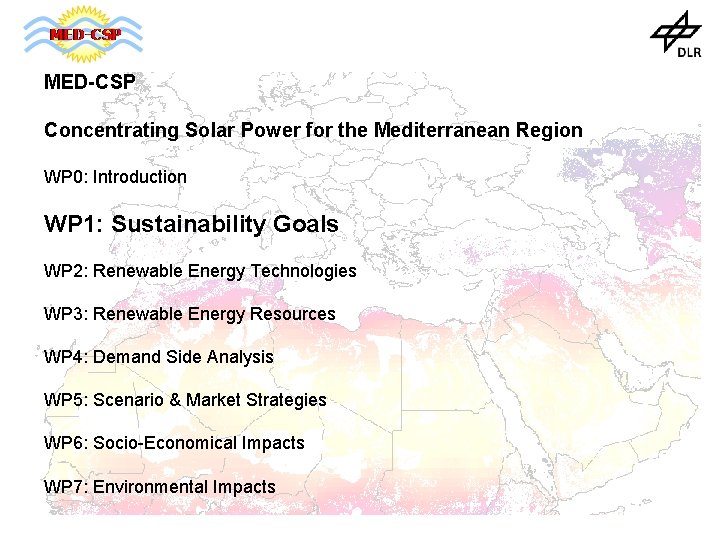 MED-CSP

DLR

MED-CSP

Concentrating Solar Power for the Mediterranean Region

WP0: Introduction

WP1: Sustainability Goals

WP2: Renewable Energy Technologies

WP3: Renewable Energy Resources

WP4: Demand Side Analysis

WP5: Scenario & Market Strategies

WP6: Socio-Economical Impacts

WP7: Environmental Impacts